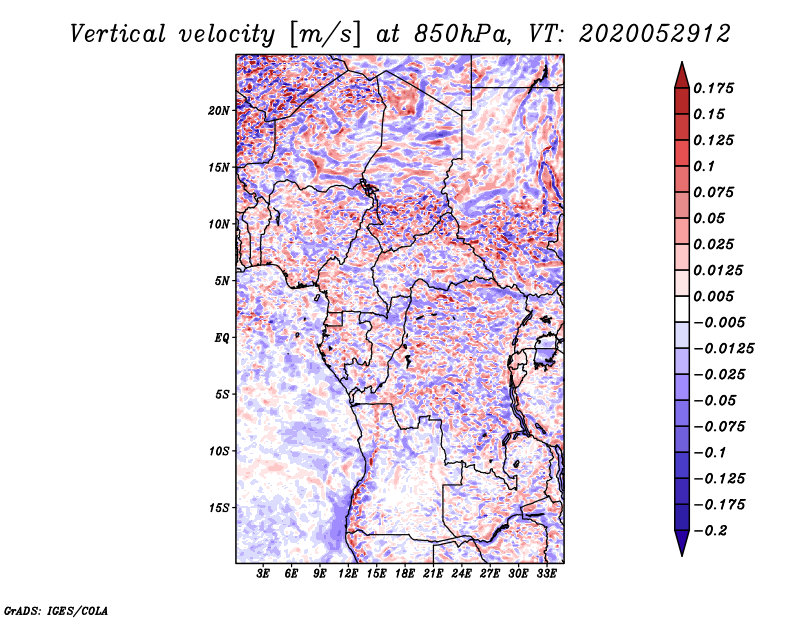 Vertical velocity [m/s] at 850hPa, VT: 2020052912

20N
15N
10N
5N
EQ
5S
10S
15S

3E 6E 9E 12E 15E 18E 21E 24E 27E 30E 33E

0.175
0.15
0.125
0.1
0.075
0.05
0.025
0.0125
0.005
−0.005
−0.0125
−0.025
−0.05
−0.075
−0.1
−0.125
−0.175
−0.2

GrADS: IGES/COLA